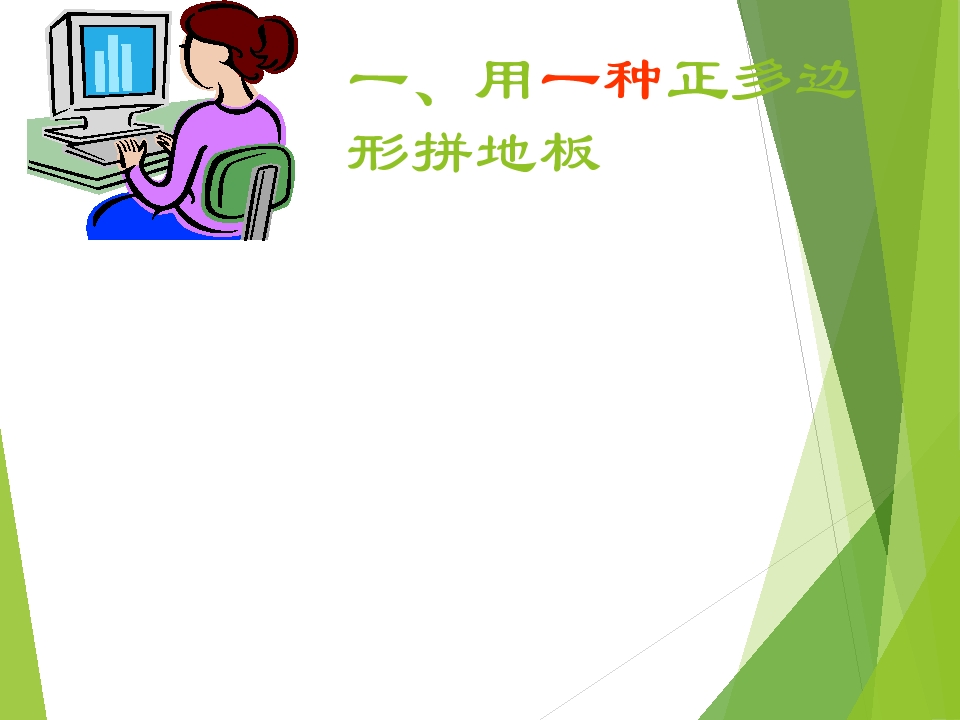 一、用一种正多边形拼地板